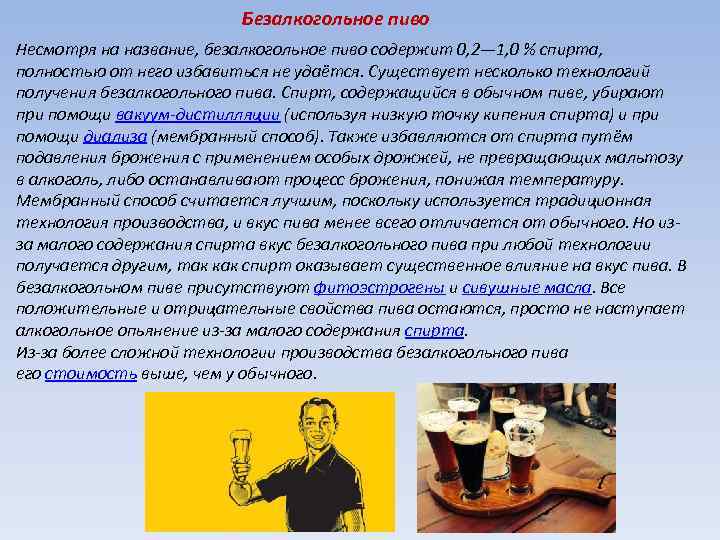 Безалкогольное пиво

Несмотря на название, безалкогольное пиво содержит 0,2—1,0 % спирта, полностью от него избавиться не удаётся. Существует несколько технологий получения безалкогольного пива. Спирт, содержащийся в обычном пиве, убирают при помощи вакуум-дистилляции (используя низкую точку кипения спирта) и при помощи диализа (мембранный способ). Также избавляются от спирта путём подавления брожения с применением особых дрожжей, не превращающих мальтозу в алкоголь, либо останавливают процесс брожения, понижая температуру. Мембранный способ считается лучшим, поскольку используется традиционная технология производства, и вкус пива менее всего отличается от обычного. Но из-за малого содержания спирта вкус безалкогольного пива при любой технологии получается другим, так как спирт оказывает существенное влияние на вкус пива. В безалкогольном пиве присутствуют фитоэстрогены и сивушные масла. Все положительные и отрицательные свойства пива остаются, просто не наступает алкогольное опьянение из-за малого содержания спирта.
Из-за более сложной технологии производства безалкогольного пива его стоимость выше, чем у обычного.